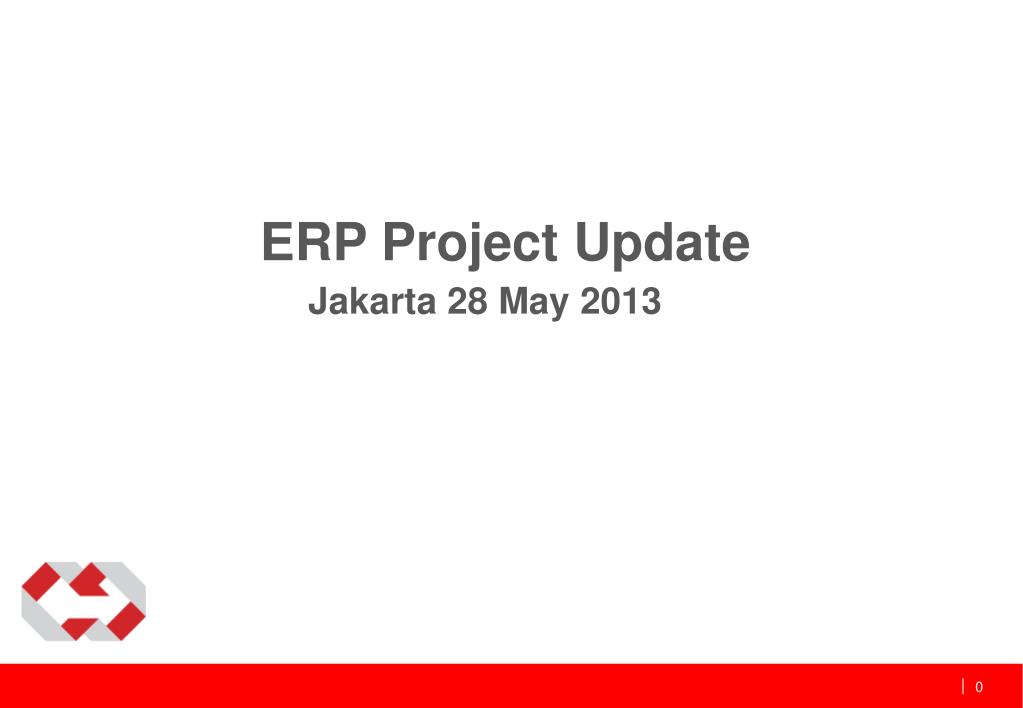 ERP Project Update
Jakarta 28 May 2013

0